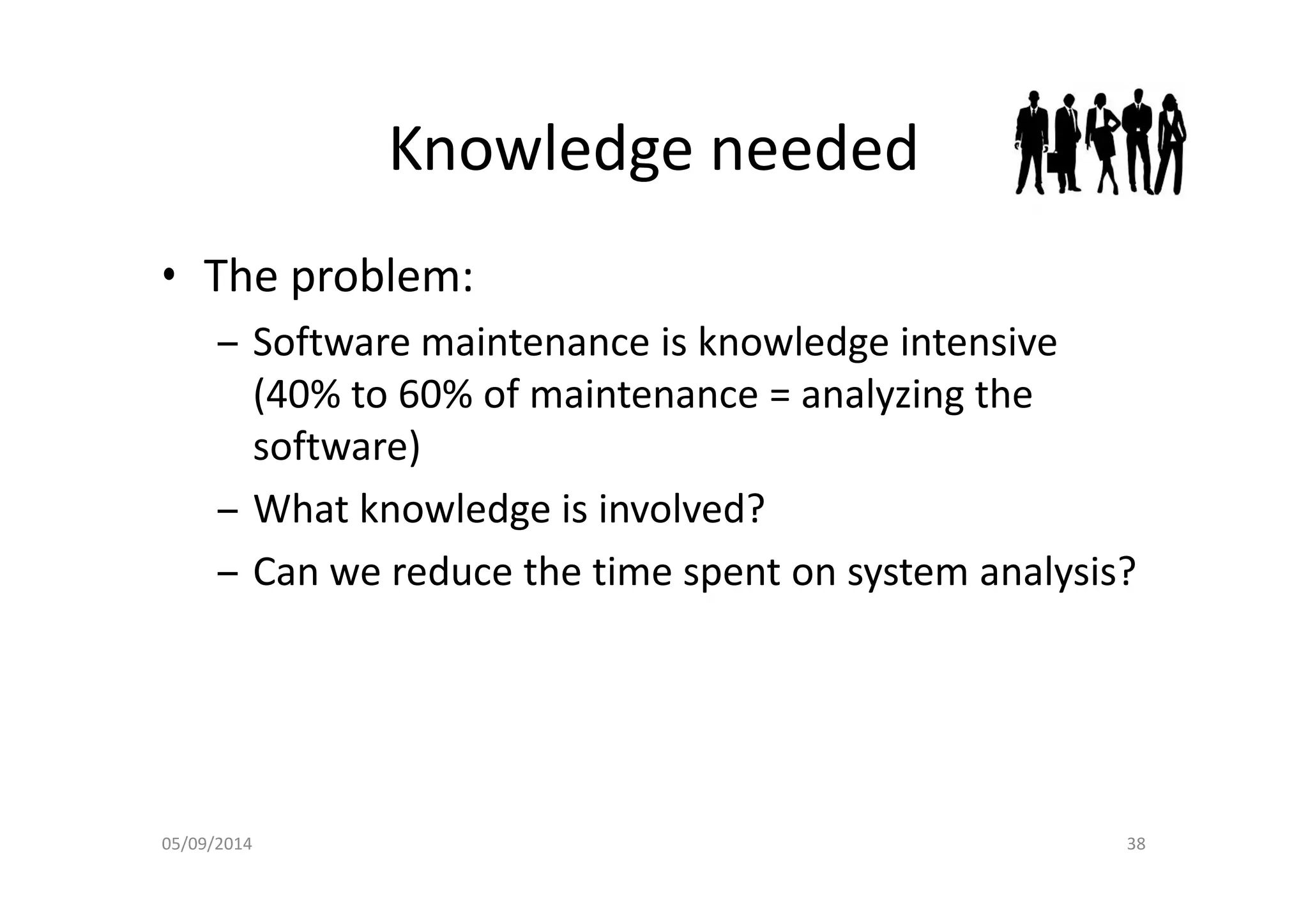 Knowledge needed

• The problem:
  – Software maintenance is knowledge intensive (40% to 60% of maintenance = analyzing the software)
  – What knowledge is involved?
  – Can we reduce the time spent on system analysis?

05/09/2014

38